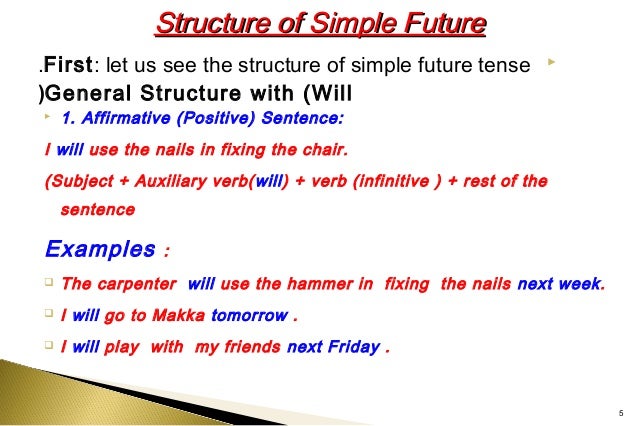 Structure of Simple Future

.First: let us see the structure of simple future tense
)General Structure with (Will

1. Affirmative (Positive) Sentence:

I will use the nails in fixing the chair.

(Subject + Auxiliary verb(will) + verb (infinitive ) + rest of the sentence

Examples :

The carpenter will use the hammer in fixing the nails next week.

I will go to Makka tomorrow .

I will play with my friends next Friday .

5